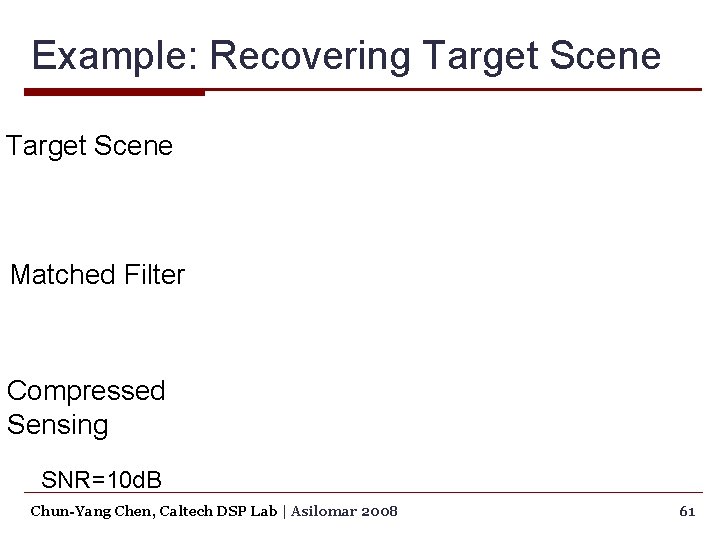 Example: Recovering Target Scene

Target Scene

Matched Filter

Compressed Sensing

SNR=10dB

Chun-Yang Chen, Caltech DSP Lab | Asilomar 2008

61